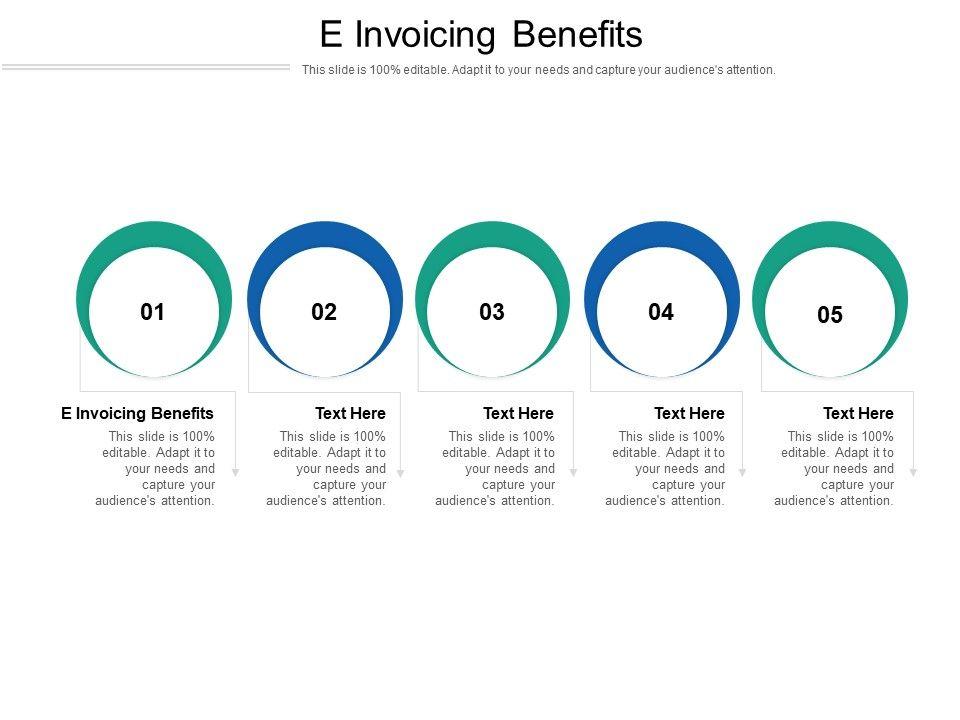 E Invoicing Benefits

This slide is 100% editable. Adapt it to your needs and capture your audience's attention.

01

02

03

04

05

E Invoicing Benefits

This slide is 100% editable. Adapt it to your needs and capture your audience's attention.

Text Here

This slide is 100% editable. Adapt it to your needs and capture your audience's attention.

Text Here

This slide is 100% editable. Adapt it to your needs and capture your audience's attention.

Text Here

This slide is 100% editable. Adapt it to your needs and capture your audience's attention.

Text Here

This slide is 100% editable. Adapt it to your needs and capture your audience's attention.